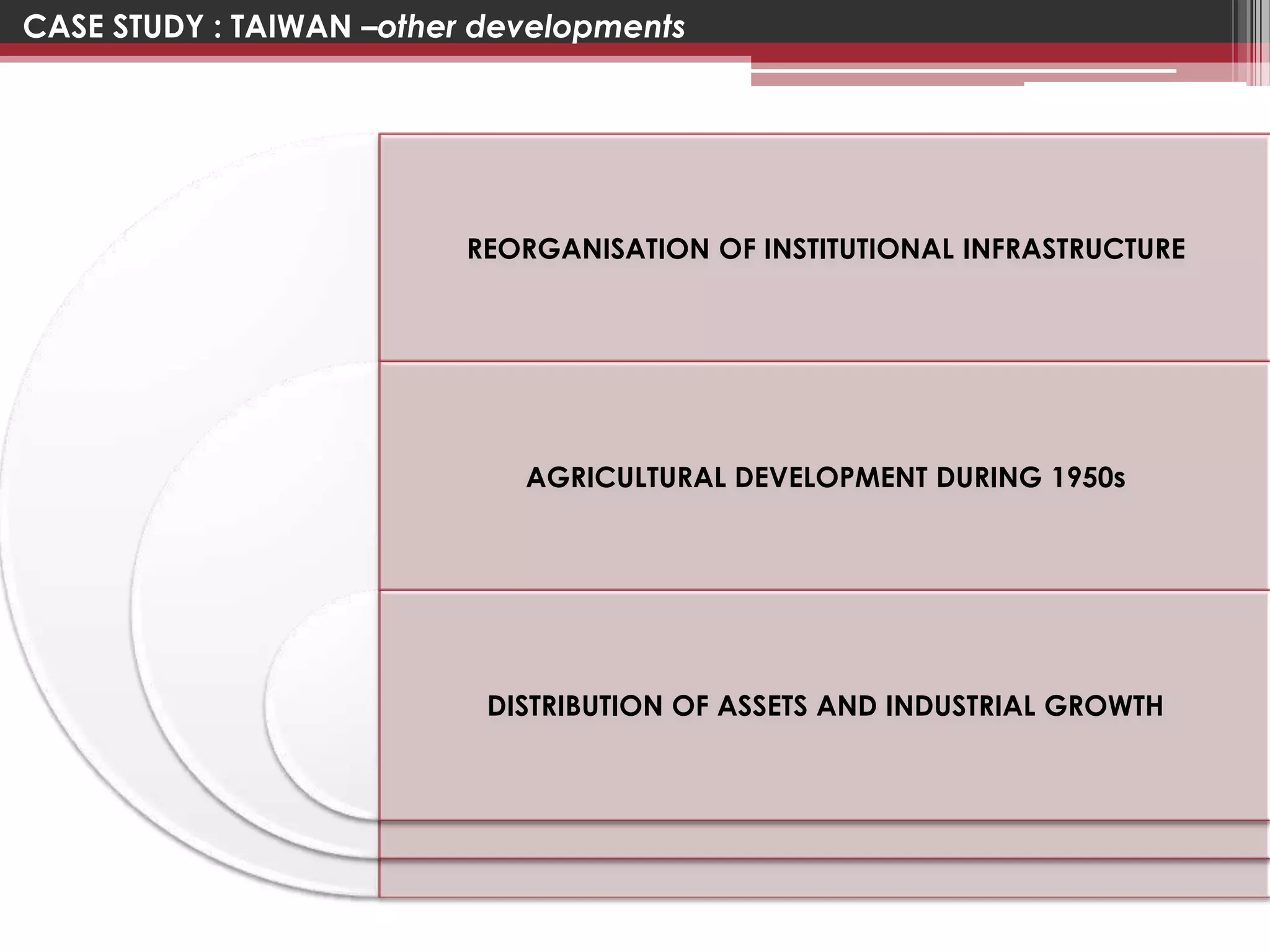 CASE STUDY : TAIWAN –other developments

REORGANISATION OF INSTITUTIONAL INFRASTRUCTURE

AGRICULTURAL DEVELOPMENT DURING 1950s

DISTRIBUTION OF ASSETS AND INDUSTRIAL GROWTH